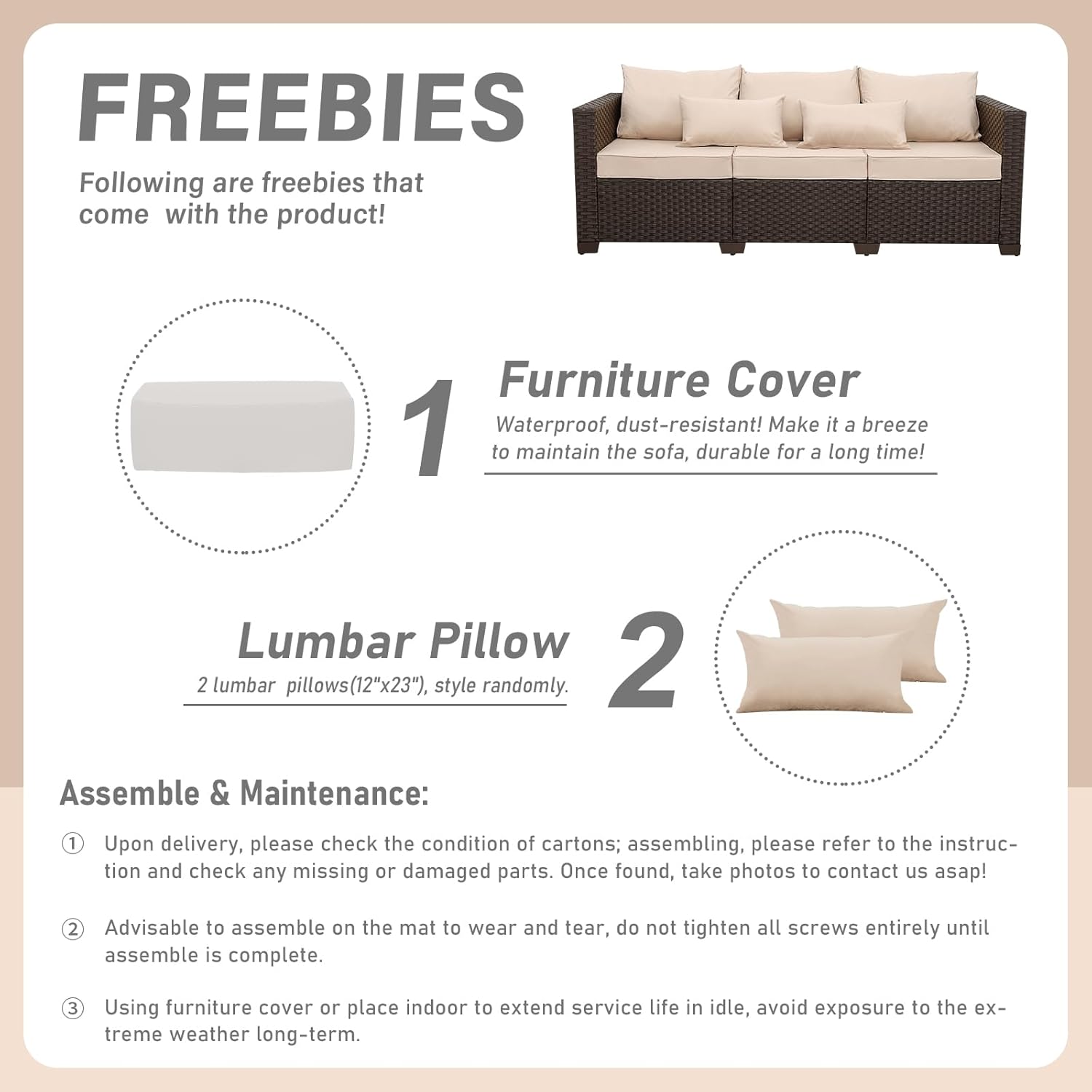 FREEBIES

Following are freebies that come  with the product!

1

Furniture Cover

Waterproof, dust-resistant! Make it a breeze to maintain the sofa, durable for a long time!

Lumbar Pillow

2 lumbar  pillows(12"x23"), style randomly.

2

Assemble & Maintenance:

① Upon delivery, please check the condition of cartons; assembling, please refer to the instruction and check any missing or damaged parts. Once found, take photos to contact us asap!

② Advisable to assemble on the mat to wear and tear, do not tighten all screws entirely until assemble is complete.

③ Using furniture cover or place indoor to extend service life in idle, avoid exposure to the extreme weather long-term.